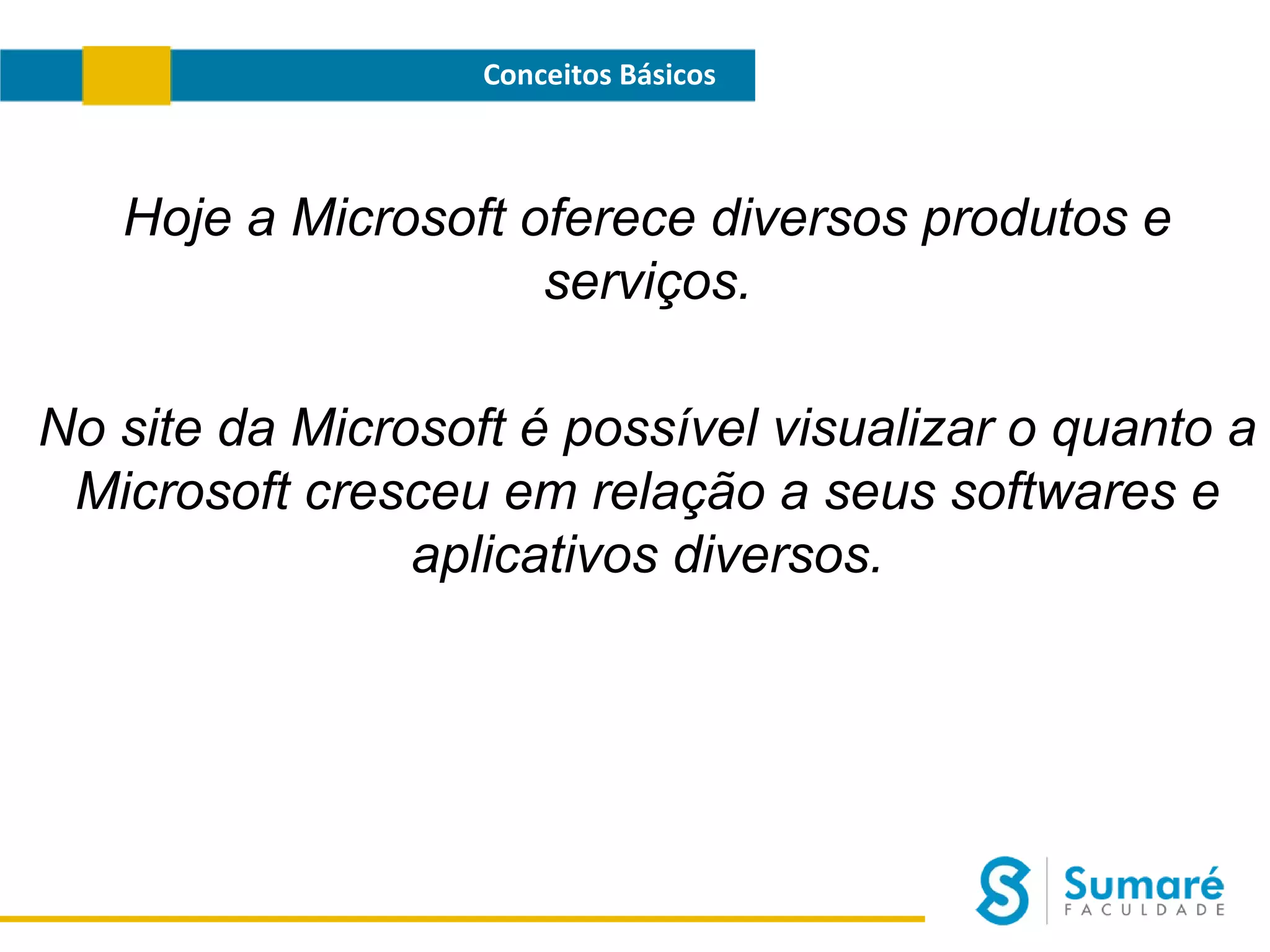 Conceitos Básicos

Hoje a Microsoft oferece diversos produtos e serviços.

No site da Microsoft é possível visualizar o quanto a Microsoft cresceu em relação a seus softwares e aplicativos diversos.

Sumaré
FACULDADE